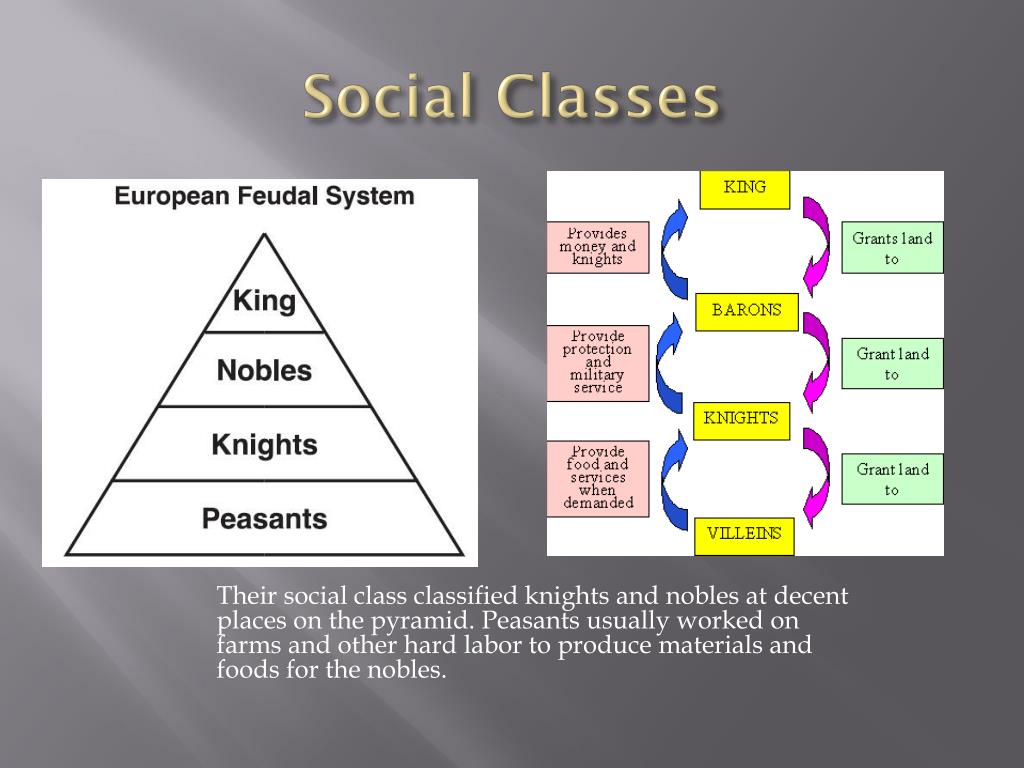 Social Classes

European Feudal System

King

Nobles

Knights

Peasants

KING

Provides money and knights

Grants land to

BARONS

Provide protection and military service

Grant land to

KNIGHTS

Provide food and services when demanded

Grant land to

VILLEINS

Their social class classified knights and nobles at decent places on the pyramid. Peasants usually worked on farms and other hard labor to produce materials and foods for the nobles.